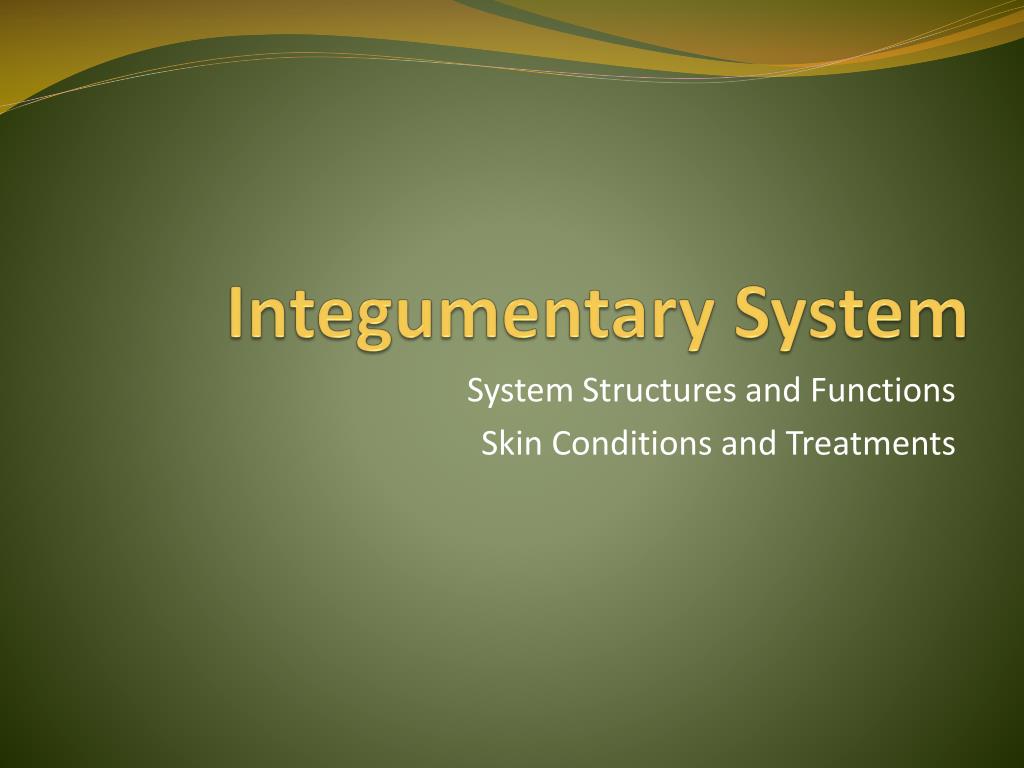 Integumentary System

System Structures and Functions
Skin Conditions and Treatments